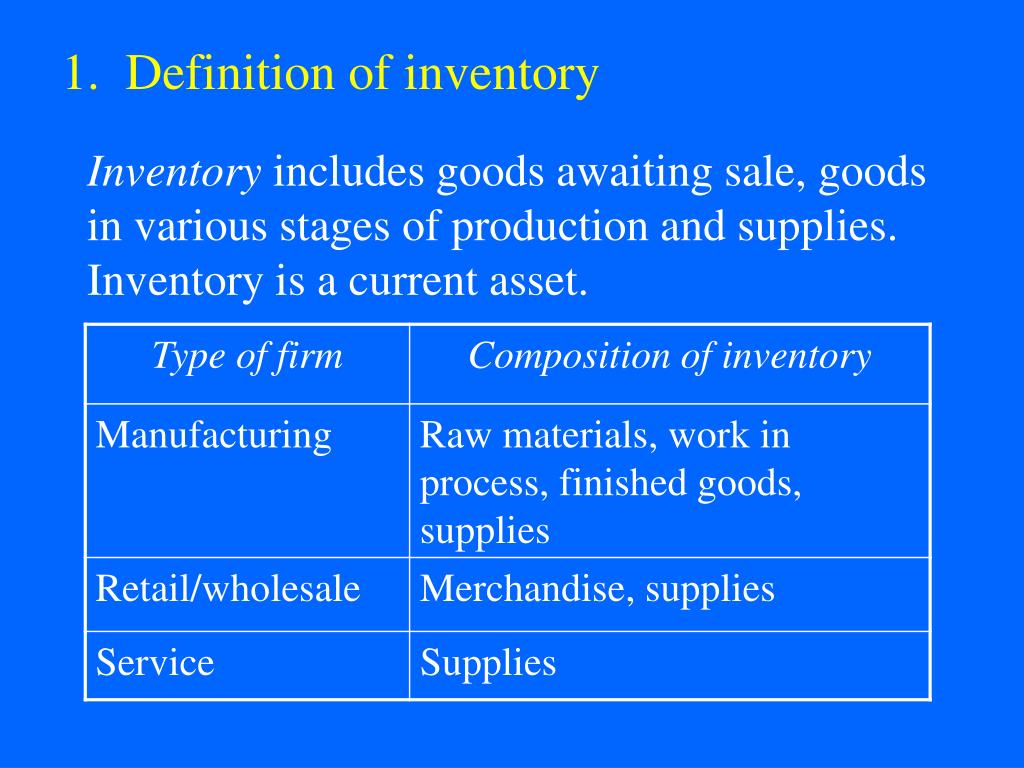 1. Definition of inventory

Inventory includes goods awaiting sale, goods in various stages of production and supplies. Inventory is a current asset.

| Type of firm | Composition of inventory |
|---|---|
| Manufacturing | Raw materials, work in process, finished goods, supplies |
| Retail/wholesale | Merchandise, supplies |
| Service | Supplies |